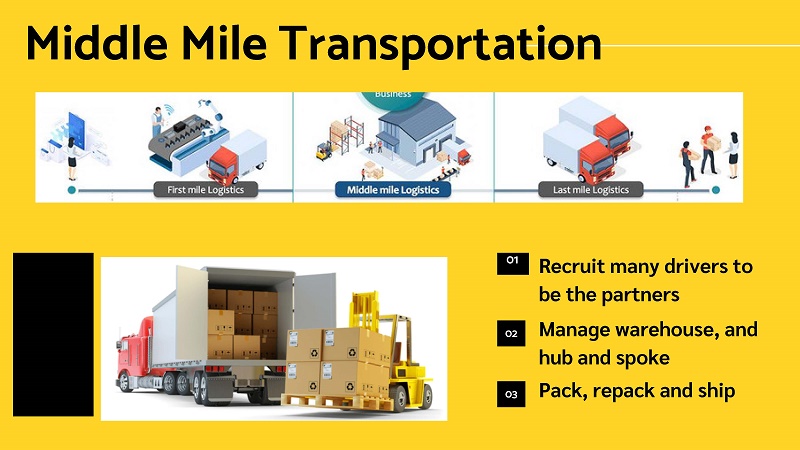 Middle Mile Transportation

Business

First mile Logistics

Middle mile Logistics

Last mile Logistics

01 Recruit many drivers to be the partners

02 Manage warehouse, and hub and spoke

03 Pack, repack and ship